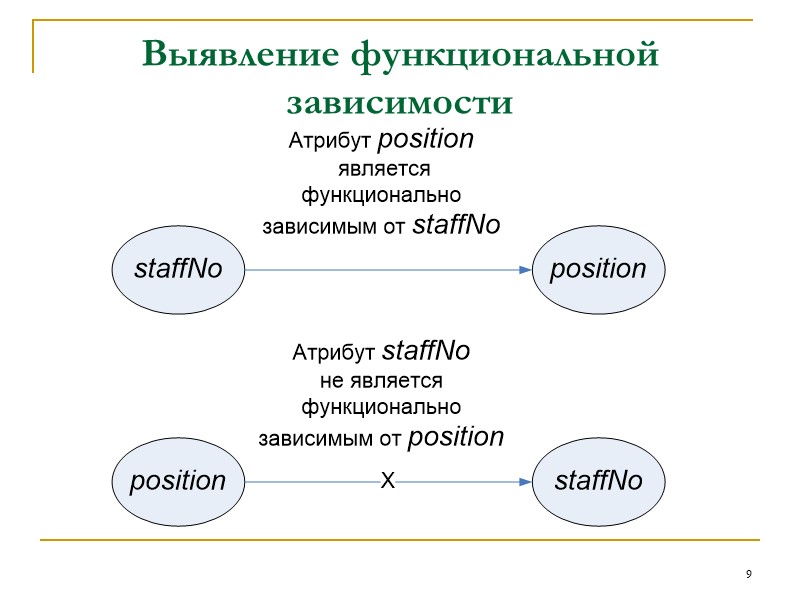 Выявление функциональной зависимости

Атрибут position является функционально зависимым от staffNo

staffNo

position

Атрибут staffNo не является функционально зависимым от position

position

X

staffNo

9